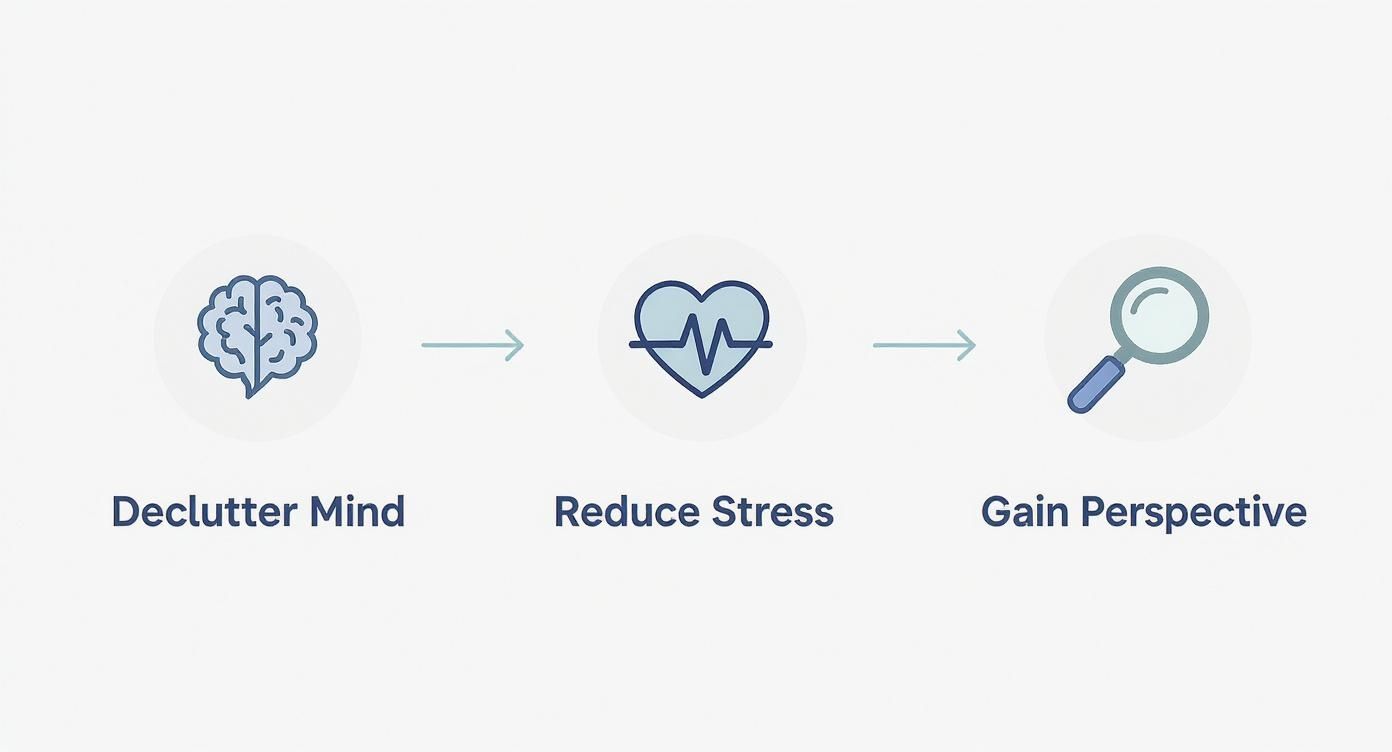 Declutter Mind

Reduce Stress

Gain Perspective